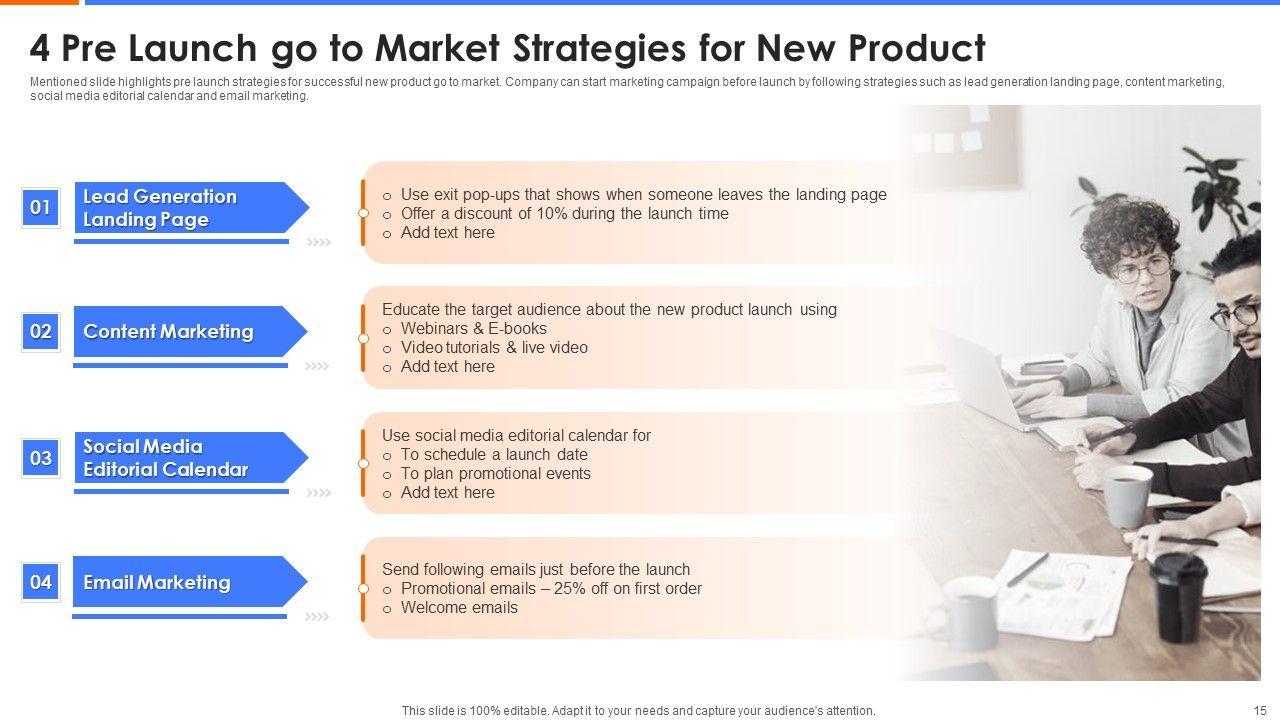 4 Pre Launch go to Market Strategies for New Product

Mentioned slide highlights pre launch strategies for successful new product go to market. Company can start marketing campaign before launch by following strategies such as lead generation landing page, content marketing, social media editorial calendar and email marketing.

01 Lead Generation Landing Page

o Use exit pop-ups that shows when someone leaves the landing page
o Offer a discount of 10% during the launch time
o Add text here

02 Content Marketing

Educate the target audience about the new product launch using
o Webinars & E-books
o Video tutorials & live video
o Add text here

03 Social Media Editorial Calendar

Use social media editorial calendar for
o To schedule a launch date
o To plan promotional events
o Add text here

04 Email Marketing

Send following emails just before the launch
o Promotional emails – 25% off on first order
o Welcome emails

This slide is 100% editable. Adapt it to your needs and capture your audience's attention.

15